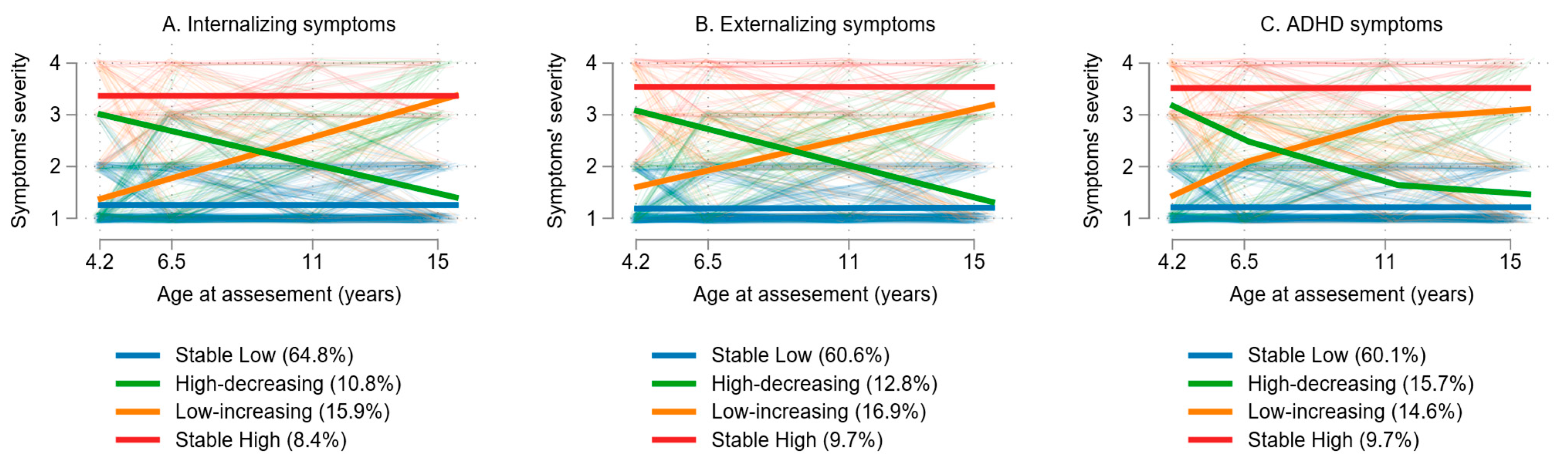 A. Internalizing symptoms

Symptoms' severity

4
3
2
1

4.2 6.5 11 15

Age at assesement (years)

Stable Low (64.8%)
High-decreasing (10.8%)
Low-increasing (15.9%)
Stable High (8.4%)

B. Externalizing symptoms

Symptoms' severity

4
3
2
1

4.2 6.5 11 15

Age at assesement (years)

Stable Low (60.6%)
High-decreasing (12.8%)
Low-increasing (16.9%)
Stable High (9.7%)

C. ADHD symptoms

Symptoms' severity

4
3
2
1

4.2 6.5 11 15

Age at assesement (years)

Stable Low (60.1%)
High-decreasing (15.7%)
Low-increasing (14.6%)
Stable High (9.7%)